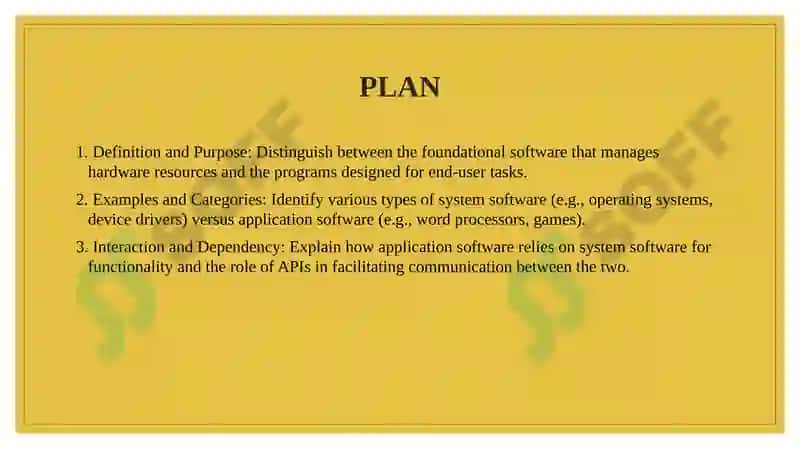 PLAN

1. Definition and Purpose: Distinguish between the foundational software that manages hardware resources and the programs designed for end-user tasks.

2. Examples and Categories: Identify various types of system software (e.g., operating systems, device drivers) versus application software (e.g., word processors, games).

3. Interaction and Dependency: Explain how application software relies on system software for functionality and the role of APIs in facilitating communication between the two.

SOFF

SOFF